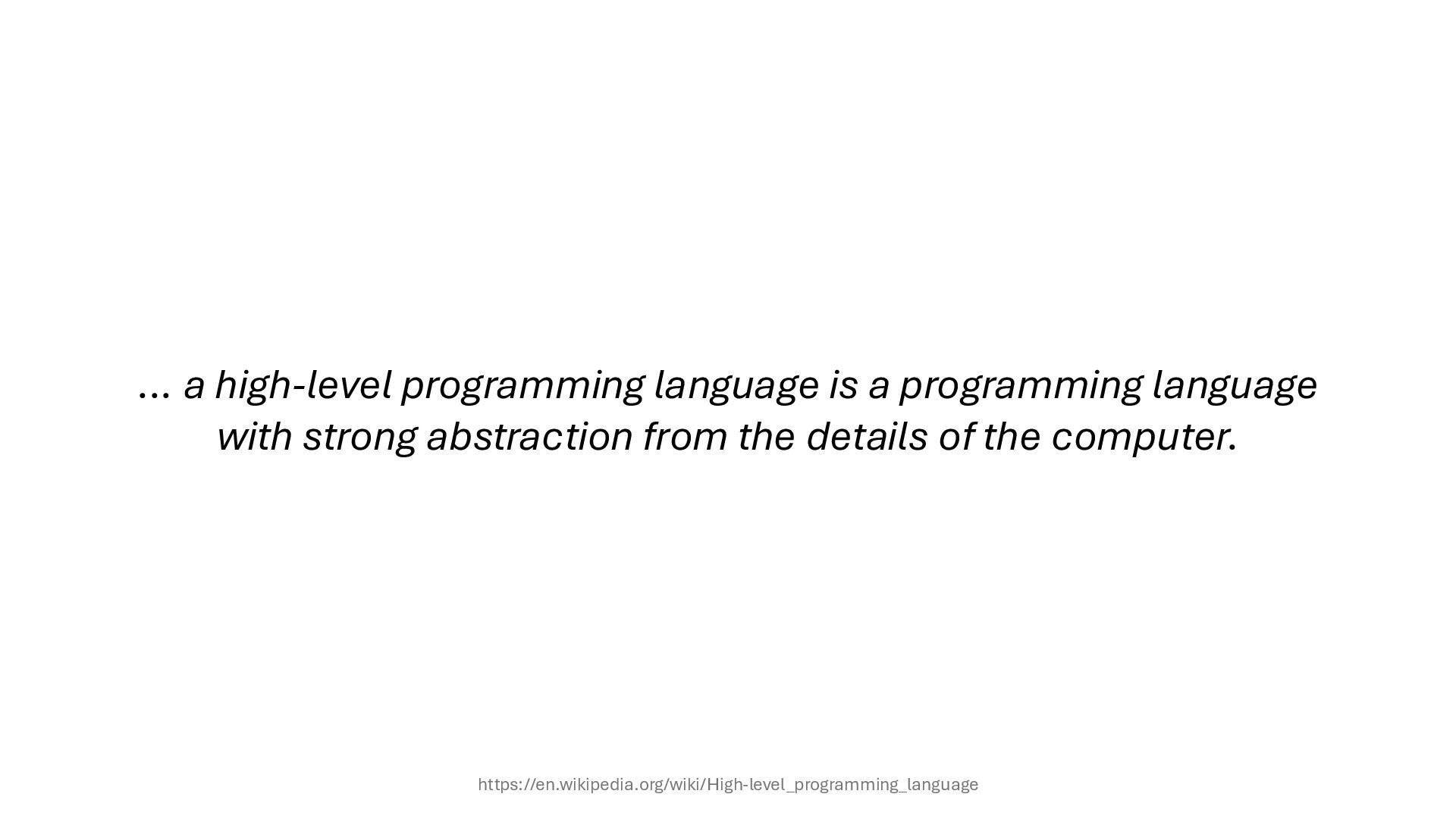 … a high-level programming language is a programming language with strong abstraction from the details of the computer.

https://en.wikipedia.org/wiki/High-level_programming_language